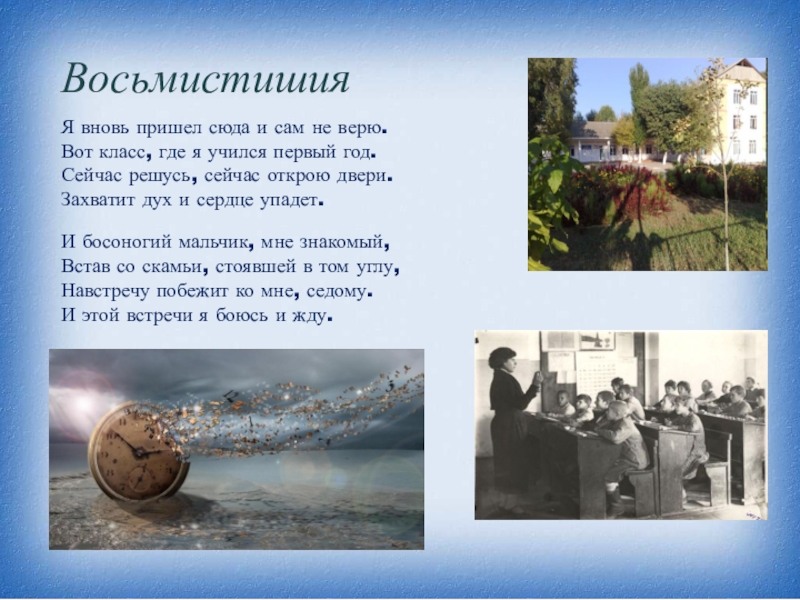 Восьмистишия

Я вновь пришел сюда и сам не верю.
Вот класс, где я учился первый год.
Сейчас решусь, сейчас открою двери.
Захватит дух и сердце упадет.

И босоногий мальчик, мне знакомый,
Встав со скамьи, стоявшей в том углу,
Навстречу побежит ко мне, седому.
И этой встречи я боюсь и жду.